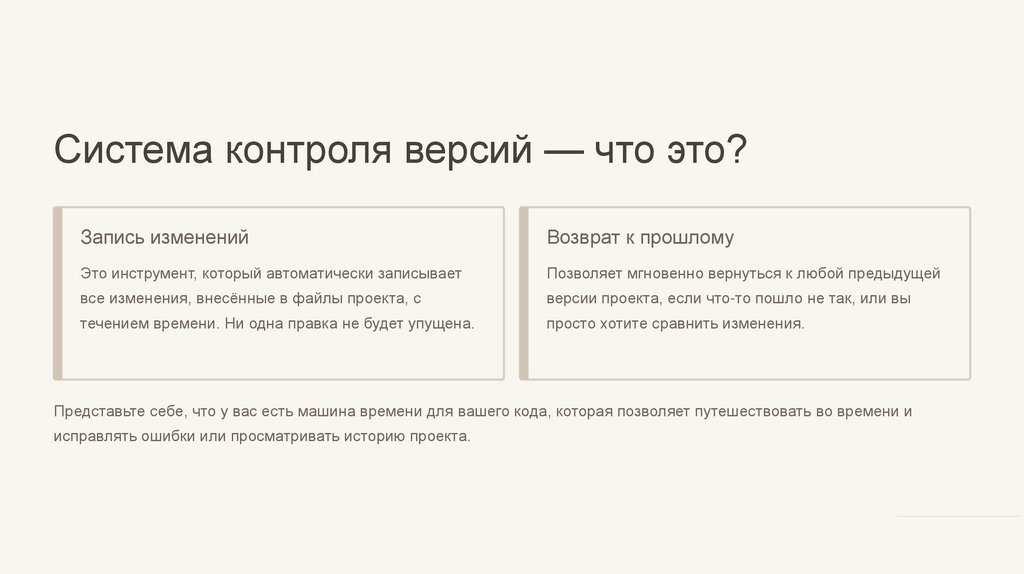 Система контроля версий — что это?

Запись изменений

Это инструмент, который автоматически записывает все изменения, внесённые в файлы проекта, с течением времени. Ни одна правка не будет упущена.

Возврат к прошлому

Позволяет мгновенно вернуться к любой предыдущей версии проекта, если что-то пошло не так, или вы просто хотите сравнить изменения.

Представьте себе, что у вас есть машина времени для вашего кода, которая позволяет путешествовать во времени и исправлять ошибки или просматривать историю проекта.